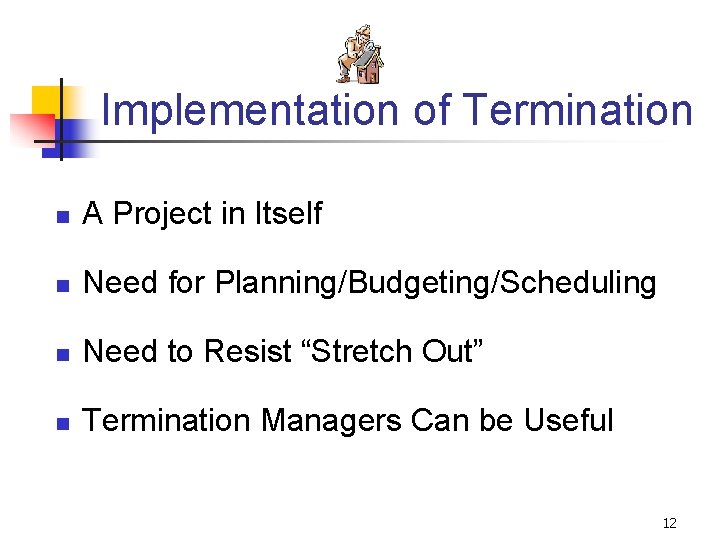 Implementation of Termination

- A Project in Itself
- Need for Planning/Budgeting/Scheduling
- Need to Resist “Stretch Out”
- Termination Managers Can be Useful

12